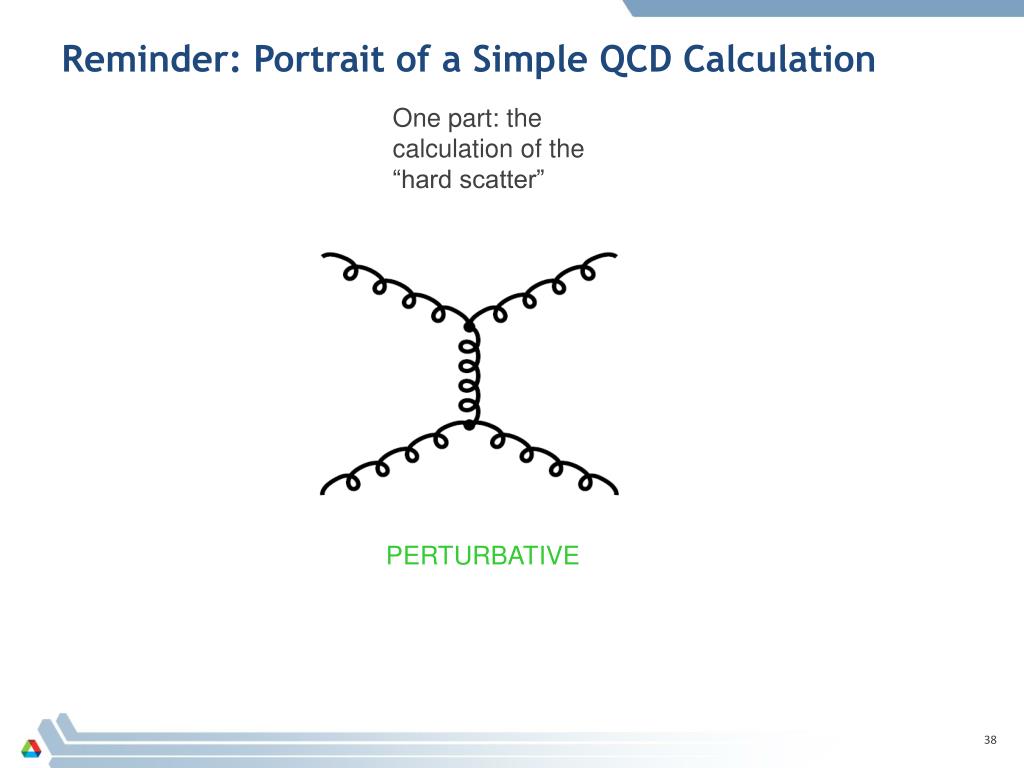 Reminder: Portrait of a Simple QCD Calculation

One part: the calculation of the “hard scatter”

PERTURBATIVE

38